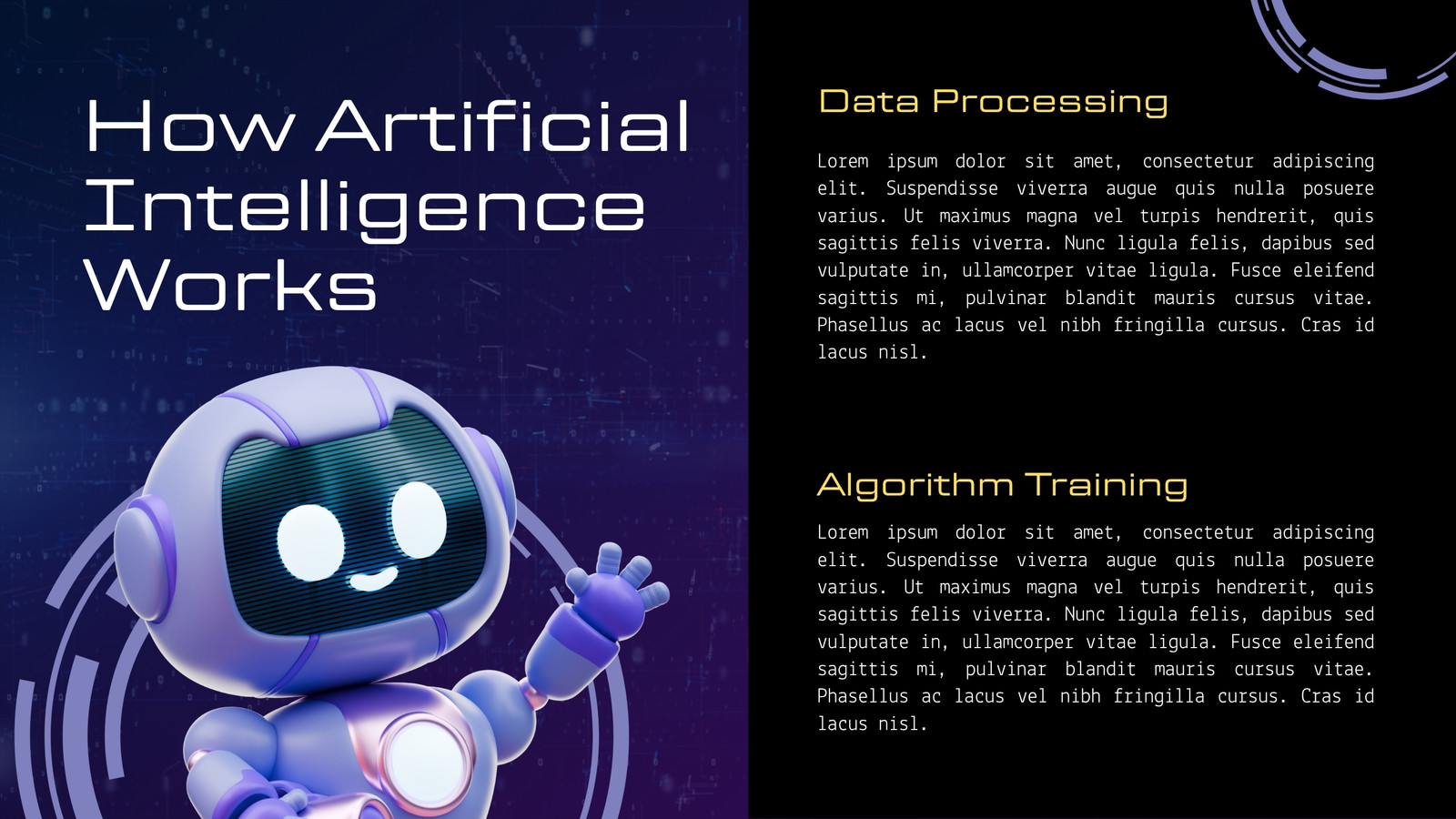 How Artificial Intelligence Works

Data Processing

Lorem ipsum dolor sit amet, consectetur adipiscing elit. Suspendisse viverra augue quis nulla posuere varius. Ut maximus magna vel turpis hendrerit, quis sagittis felis viverra. Nunc ligula felis, dapibus sed vulputate in, ullamcorper vitae ligula. Fusce eleifend sagittis mi, pulvinar blandit mauris cursus vitae. Phasellus ac lacus vel nibh fringilla cursus. Cras id lacus nisl.

Algorithm Training

Lorem ipsum dolor sit amet, consectetur adipiscing elit. Suspendisse viverra augue quis nulla posuere varius. Ut maximus magna vel turpis hendrerit, quis sagittis felis viverra. Nunc ligula felis, dapibus sed vulputate in, ullamcorper vitae ligula. Fusce eleifend sagittis mi, pulvinar blandit mauris cursus vitae. Phasellus ac lacus vel nibh fringilla cursus. Cras id lacus nisl.